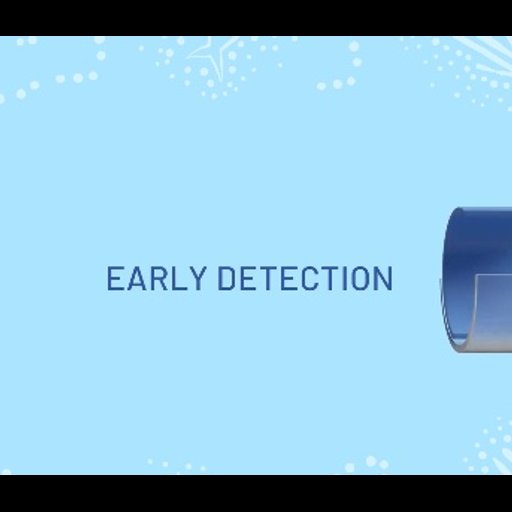 EARLY DETECTION